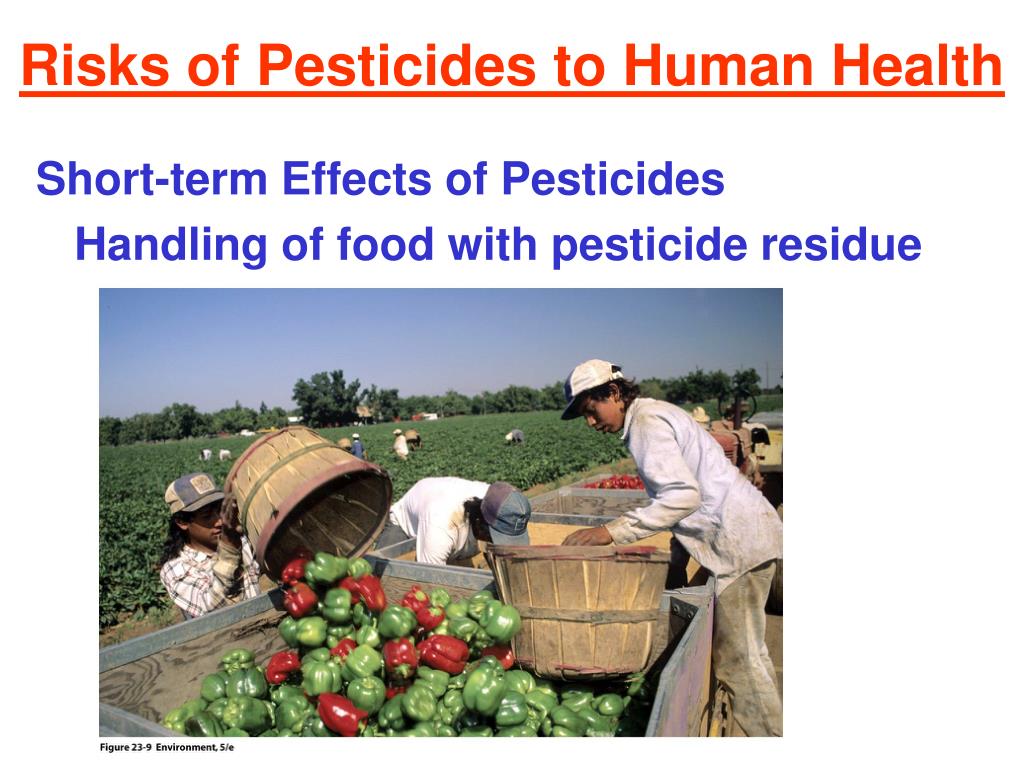 Risks of Pesticides to Human Health

Short-term Effects of Pesticides

Handling of food with pesticide residue

Figure 23-9 Environment, 5/e